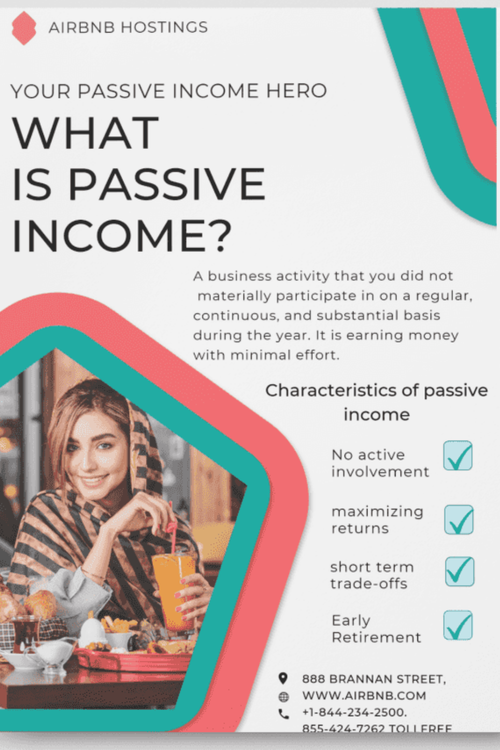 AIRBNB HOSTINGS

YOUR PASSIVE INCOME HERO

WHAT IS PASSIVE INCOME?

A business activity that you did not materially participate in on a regular, continuous, and substantial basis during the year. It is earning money with minimal effort.

Characteristics of passive income

No active involvement

maximizing returns

short term trade-offs

Early Retirement

888 BRANNAN STREET,
WWW.AIRBNB.COM
+1-844-234-2500.
855-424-7262 TOLLFREE